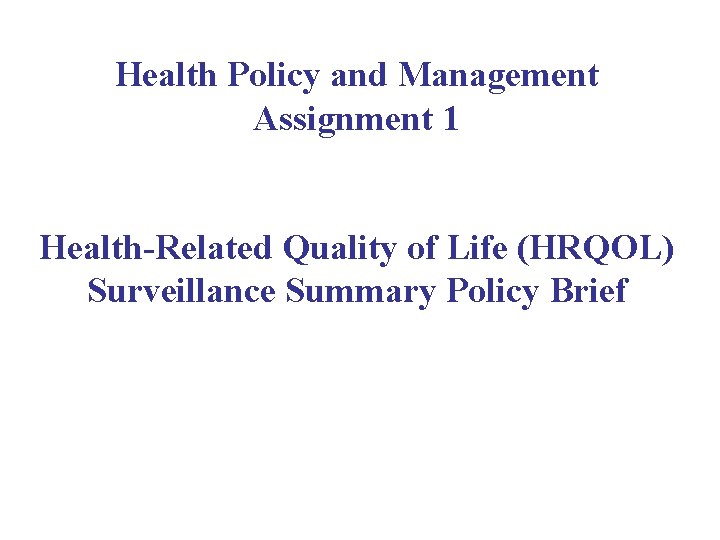 Health Policy and Management
Assignment 1

Health-Related Quality of Life (HRQOL)
Surveillance Summary Policy Brief